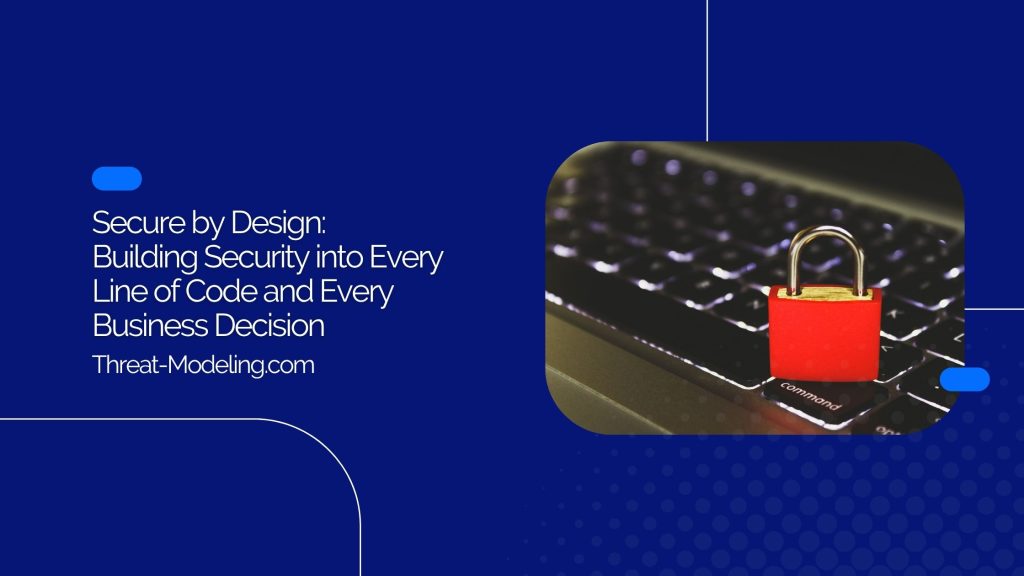 Secure by Design:
Building Security into Every Line of Code and Every Business Decision

Threat-Modeling.com

command